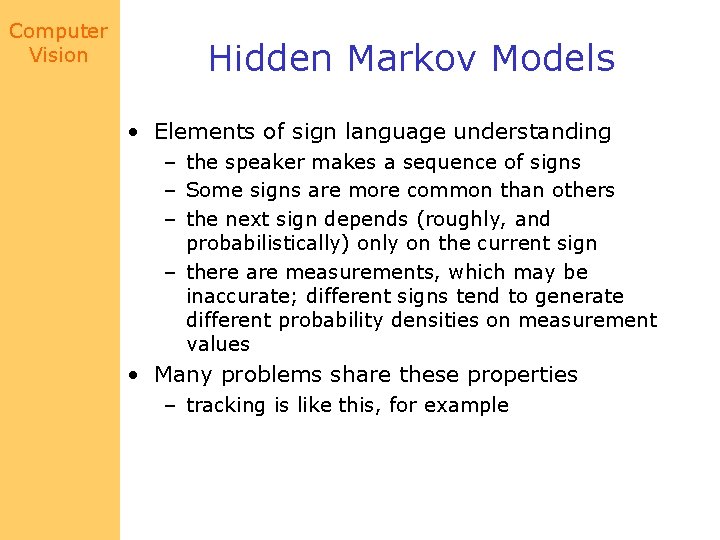 Computer Vision

Hidden Markov Models

• Elements of sign language understanding
– the speaker makes a sequence of signs
– Some signs are more common than others
– the next sign depends (roughly, and probabilistically) only on the current sign
– there are measurements, which may be inaccurate; different signs tend to generate different probability densities on measurement values
• Many problems share these properties
– tracking is like this, for example